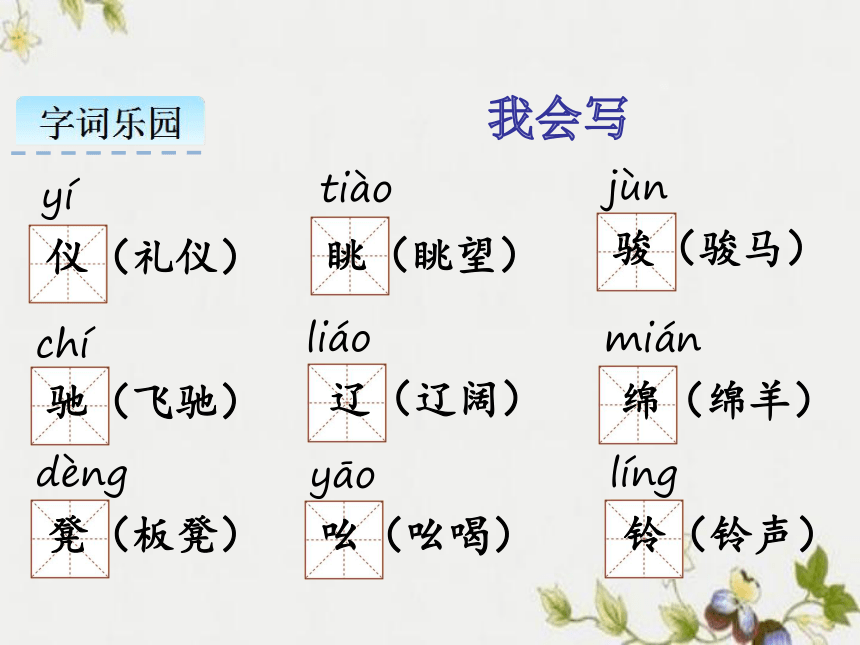 字词乐园

我会写

yí
仪（礼仪）

tiào
眺（眺望）

jùn
骏（骏马）

chí
驰（飞驰）

liáo
辽（辽阔）

mián
绵（绵羊）

dèng
凳（板凳）

yāo
吆（吆喝）

líng
铃（铃声）